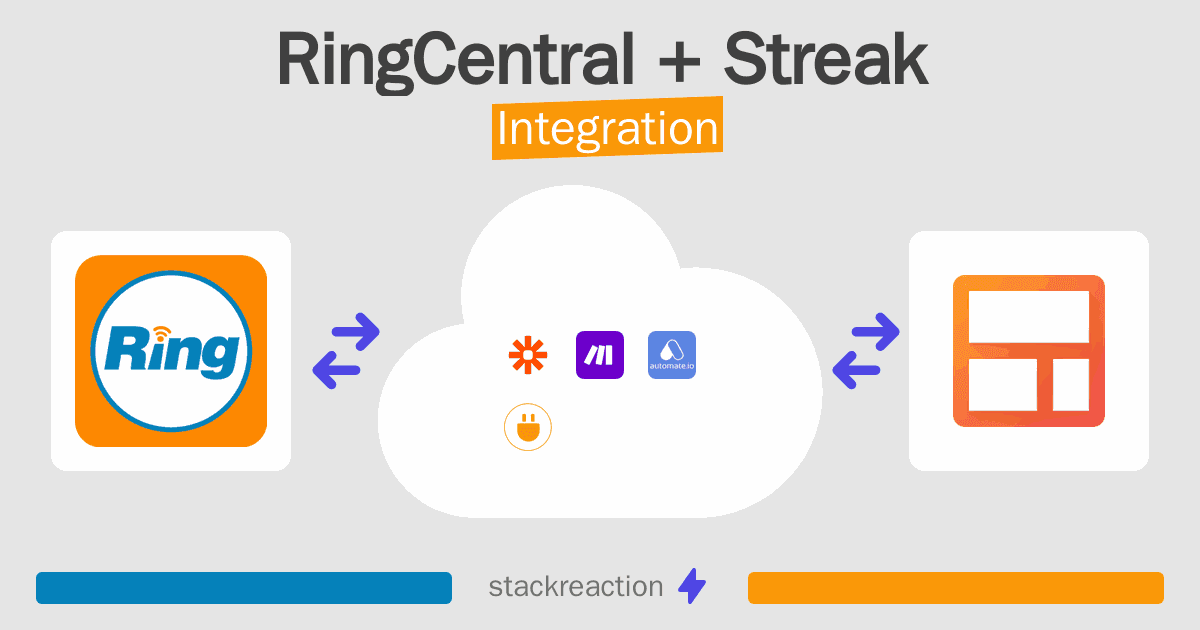 RingCentral + Streak
Integration

Ring

automate.io

stackreaction